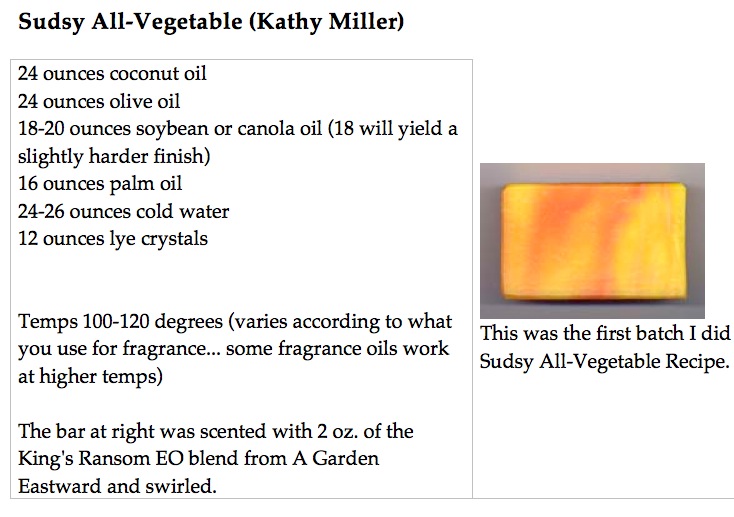 Sudsy All-Vegetable (Kathy Miller)

24 ounces coconut oil
24 ounces olive oil
18-20 ounces soybean or canola oil (18 will yield a slightly harder finish)
16 ounces palm oil
24-26 ounces cold water
12 ounces lye crystals

Temps 100-120 degrees (varies according to what you use for fragrance... some fragrance oils work at higher temps)

The bar at right was scented with 2 oz. of the King's Ransom EO blend from A Garden Eastward and swirled.

This was the first batch I did Sudsy All-Vegetable Recipe.